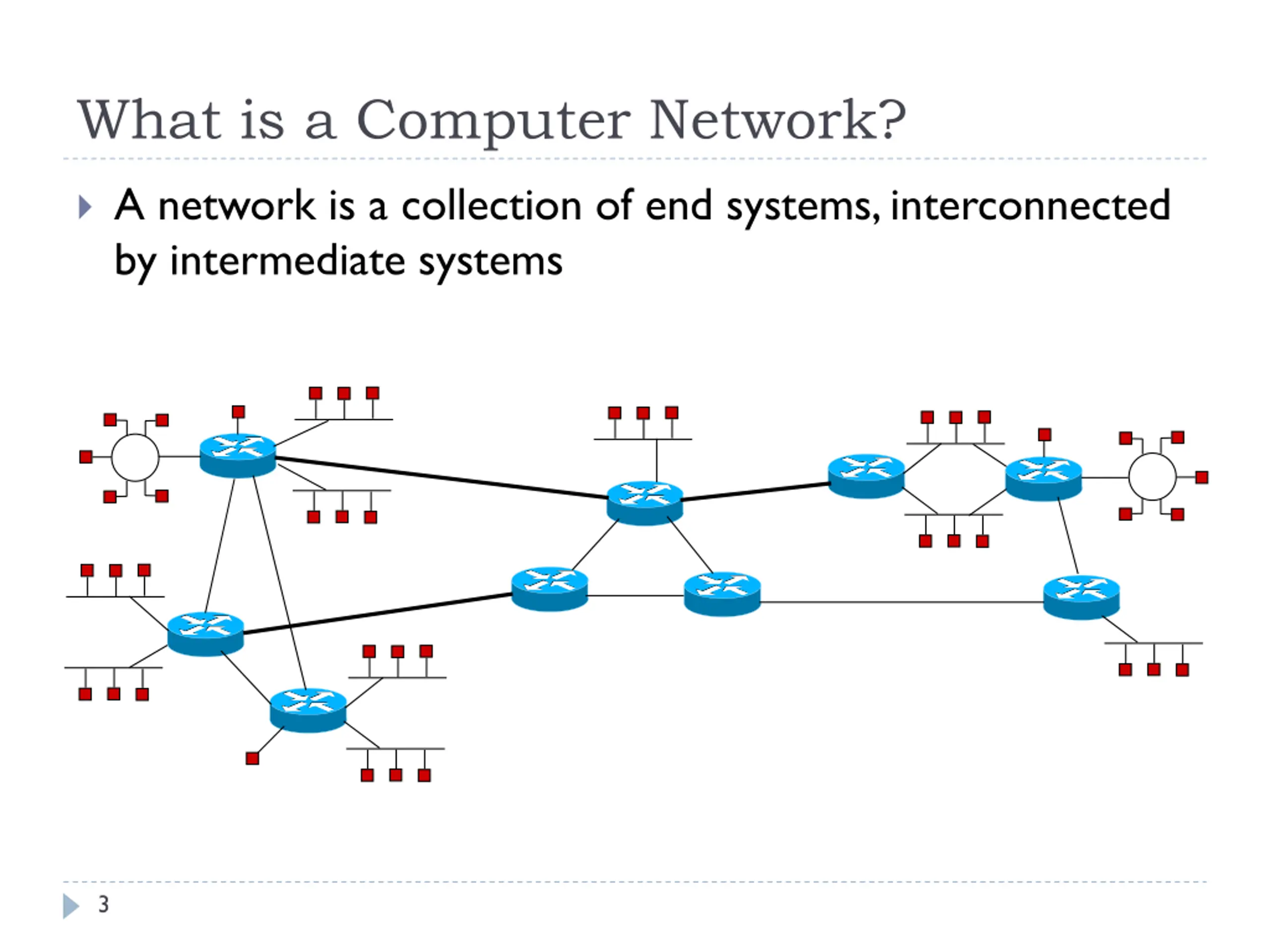 What is a Computer Network?

A network is a collection of end systems, interconnected by intermediate systems

3